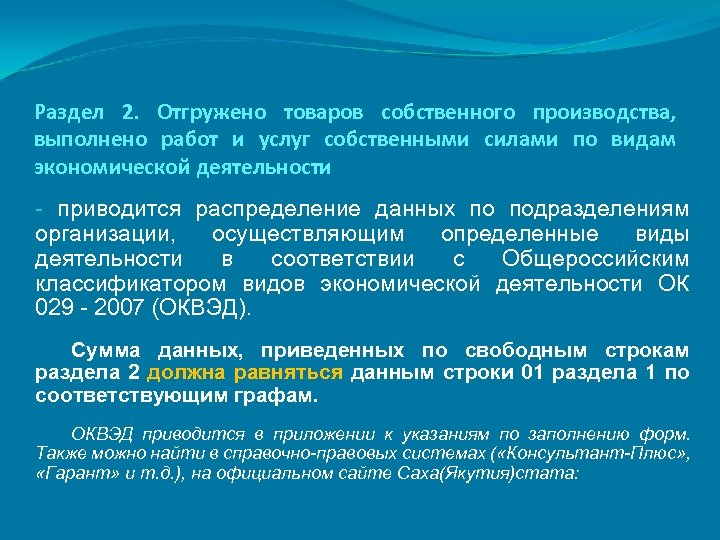 Раздел 2. Отгружено товаров собственного производства, выполнено работ и услуг собственными силами по видам экономической деятельности

- приводится распределение данных по подразделениям организации, осуществляющим определенные виды деятельности в соответствии с Общероссийским классификатором видов экономической деятельности ОК 029 - 2007 (ОКВЭД).

Сумма данных, приведенных по свободным строкам раздела 2 должна равняться данным строки 01 раздела 1 по соответствующим графам.

ОКВЭД приводится в приложении к указаниям по заполнению форм. Также можно найти в справочно-правовых системах («Консультант-Плюс», «Гарант» и т.д.), на официальном сайте Саха(Якутия)стата: